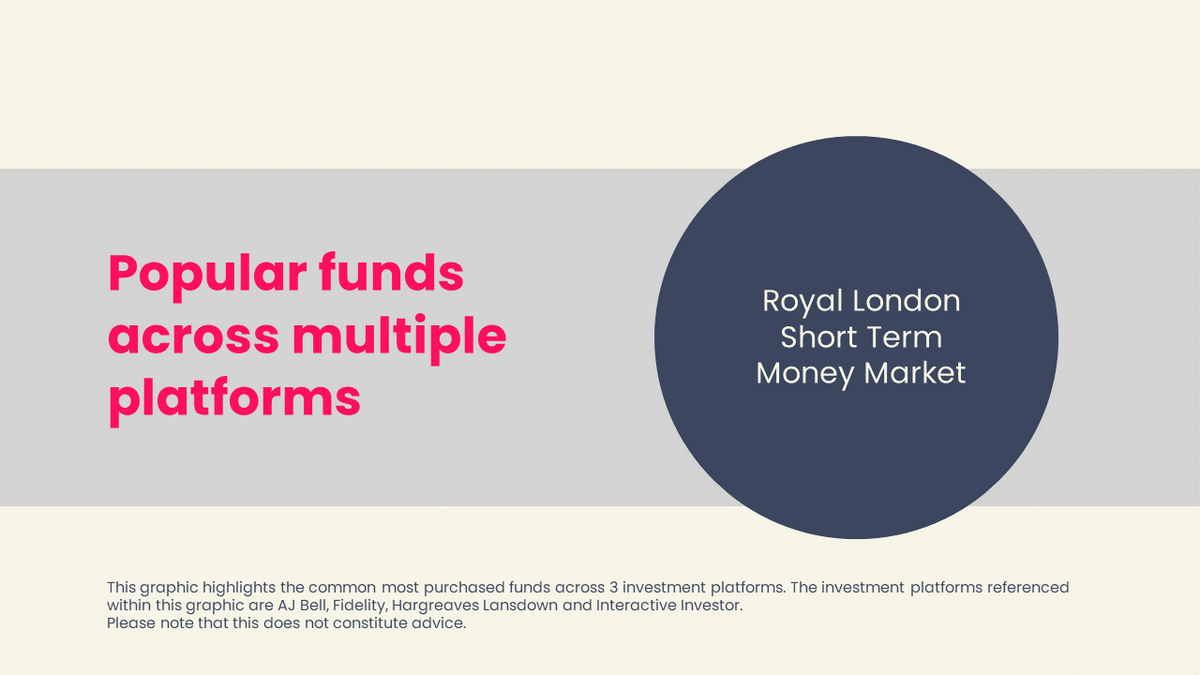 Popular funds across multiple platforms

Royal London Short Term Money Market

This graphic highlights the common most purchased funds across 3 investment platforms. The investment platforms referenced within this graphic are AJ Bell, Fidelity, Hargreaves Lansdown and Interactive Investor.
Please note that this does not constitute advice.